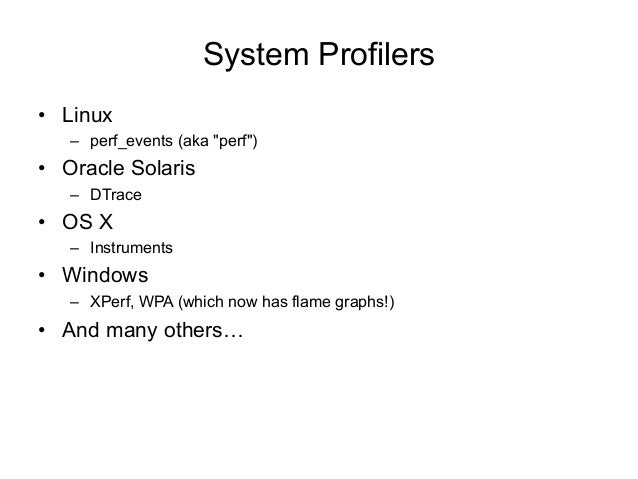 System Profilers

• Linux
  – perf_events (aka "perf")
• Oracle Solaris
  – DTrace
• OS X
  – Instruments
• Windows
  – XPerf, WPA (which now has flame graphs!)
• And many others…